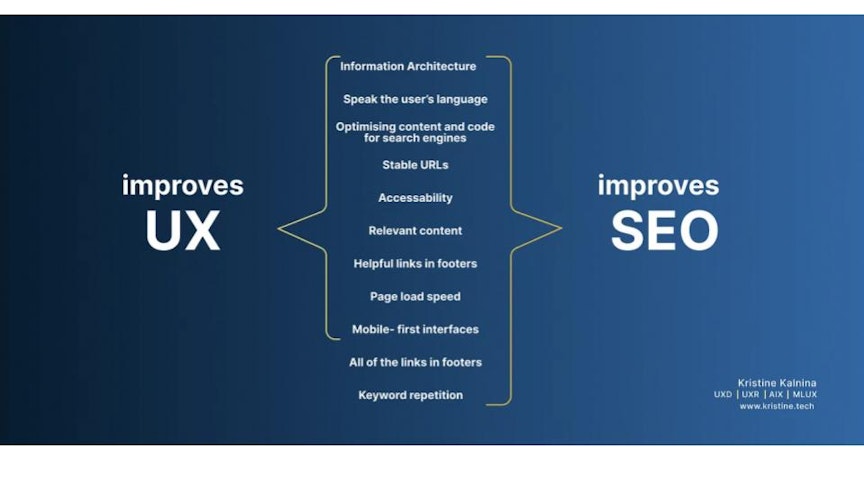 improves
UX

Information Architecture

Speak the user's language

Optimising content and code for search engines

Stable URLs

Accessability

Relevant content

Helpful links in footers

Page load speed

Mobile- first interfaces

All of the links in footers

Keyword repetition

improves
SEO

Kristine Kalnina
UXD | UXR | AIX | MLUX
www.kristine.tech